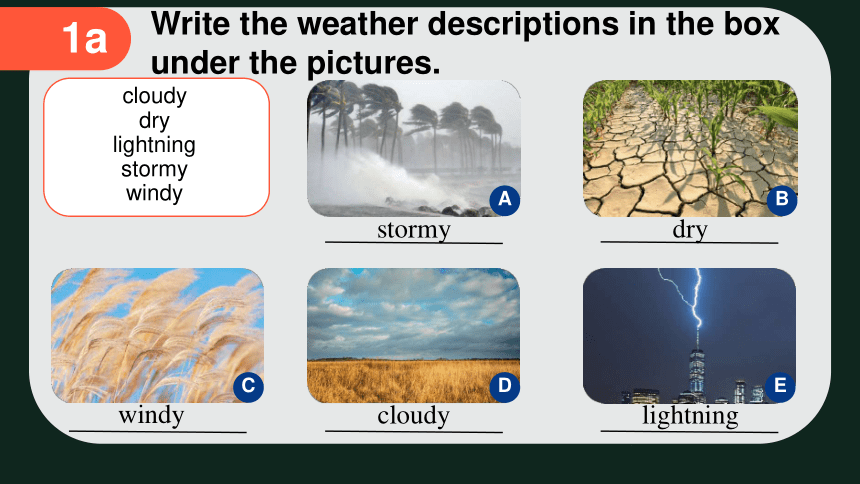 1a Write the weather descriptions in the box under the pictures.

cloudy
dry
lightning
stormy
windy

A
stormy

B
dry

C
windy

D
cloudy

E
lightning